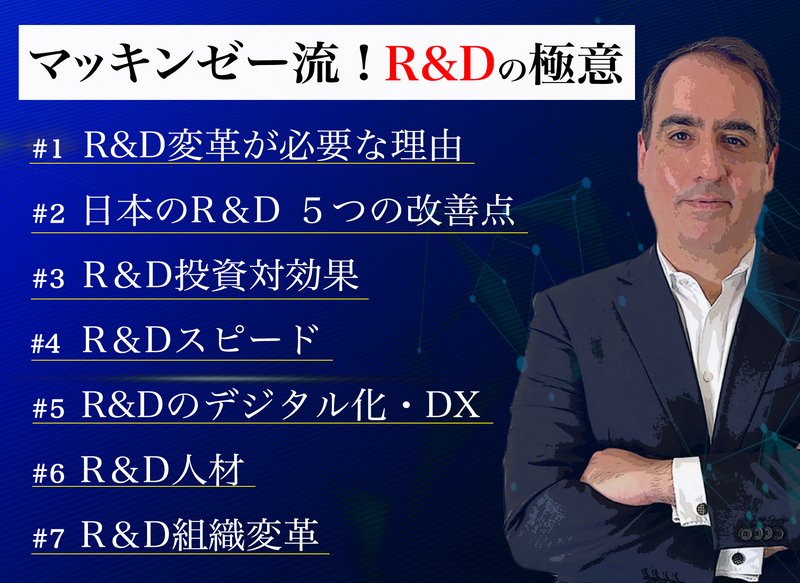 マッキンゼー流！R&Dの極意

#1 R&D変革が必要な理由

#2 日本のR＆D ５つの改善点

#3 R＆D投資対効果

#4 R＆Dスピード

#5 R&Dのデジタル化・DX

#6 R＆D人材

#7 R＆D組織変革